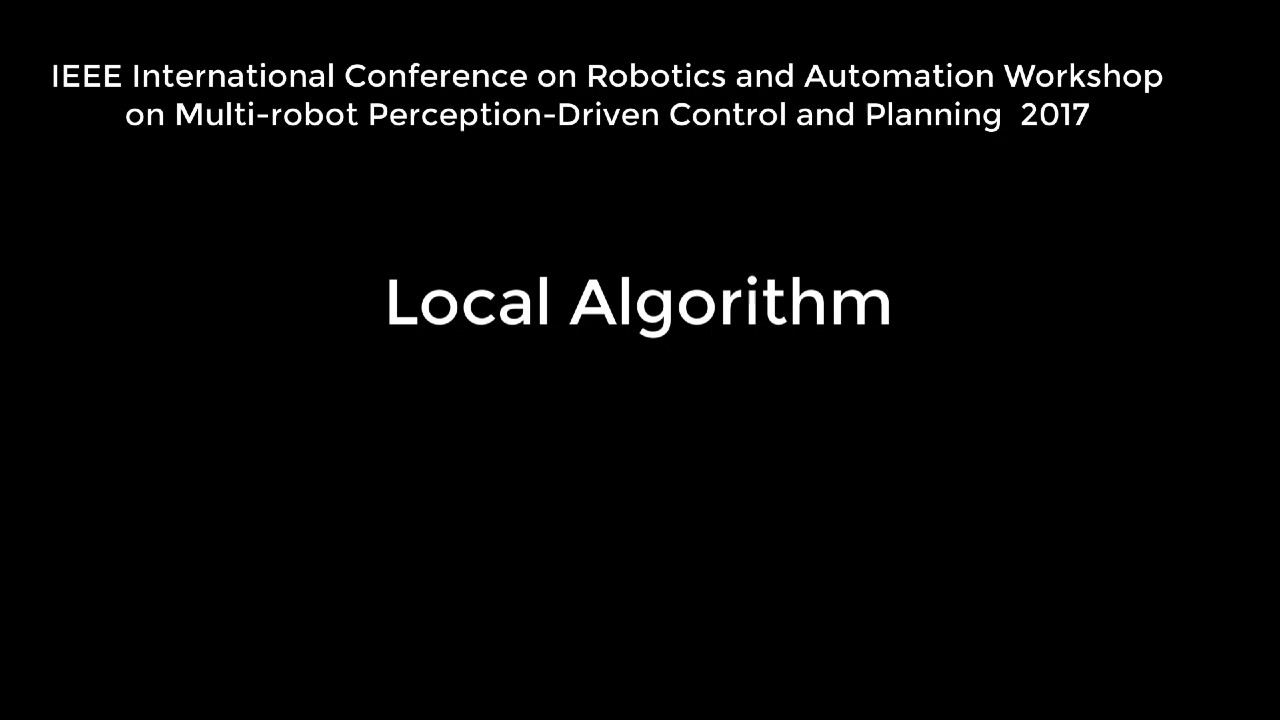 IEEE International Conference on Robotics and Automation Workshop on Multi-robot Perception-Driven Control and Planning 2017

Local Algorithm